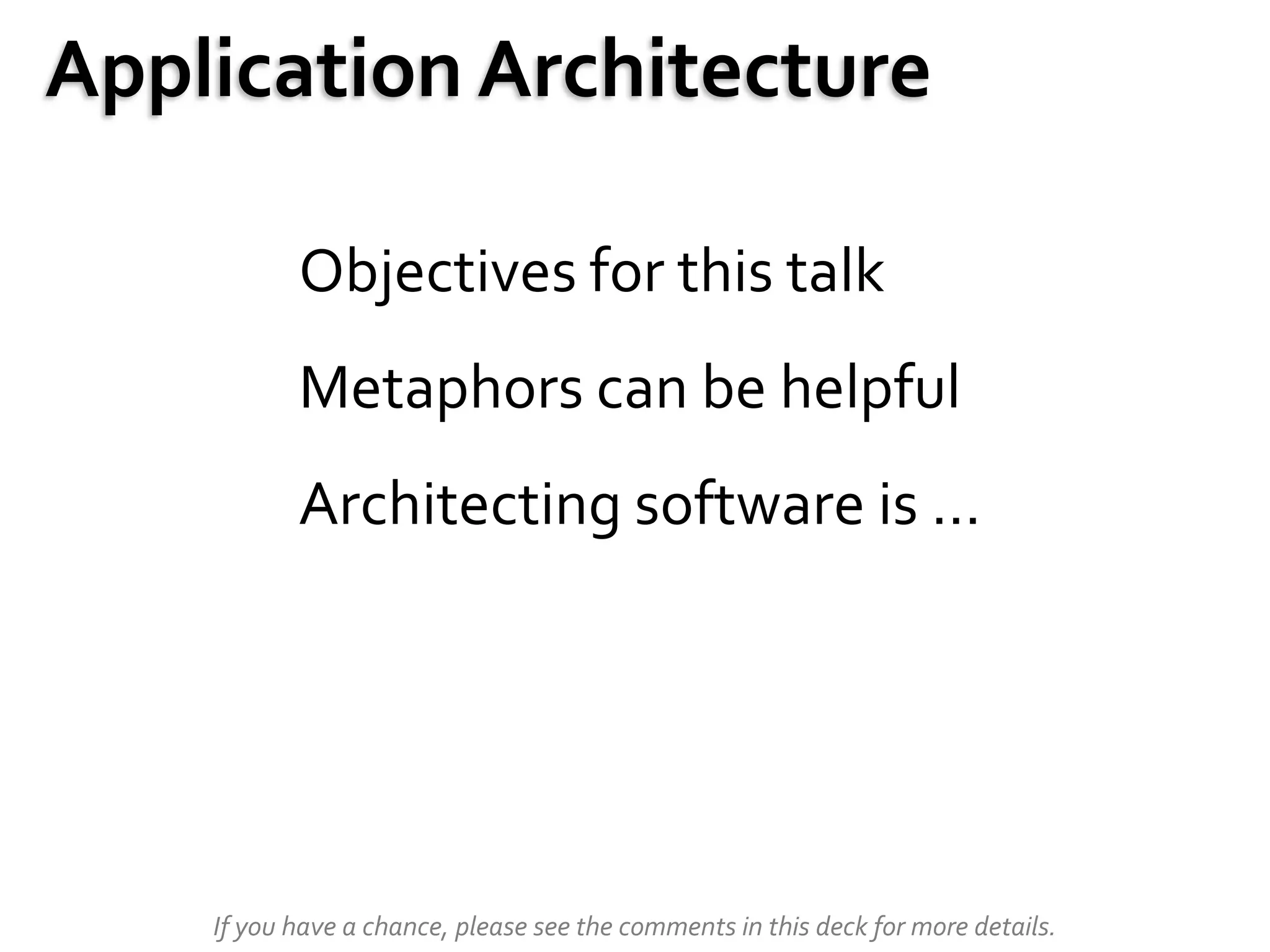 Application Architecture

Objectives for this talk

Metaphors can be helpful

Architecting software is …

If you have a chance, please see the comments in this deck for more details.